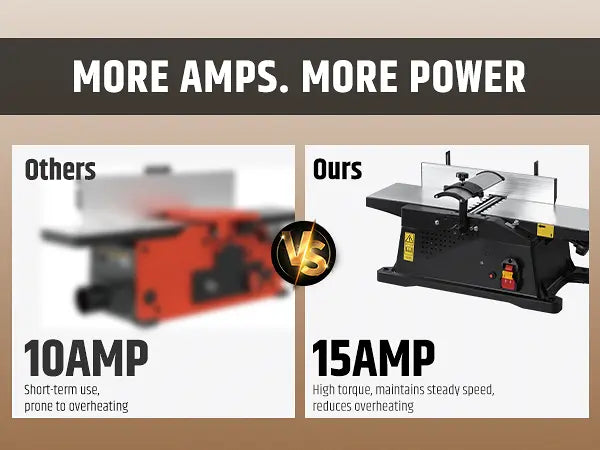 MORE AMPS. MORE POWER

Others

10AMP

Short-term use, prone to overheating

VS

Ours

15AMP

High torque, maintains steady speed, reduces overheating